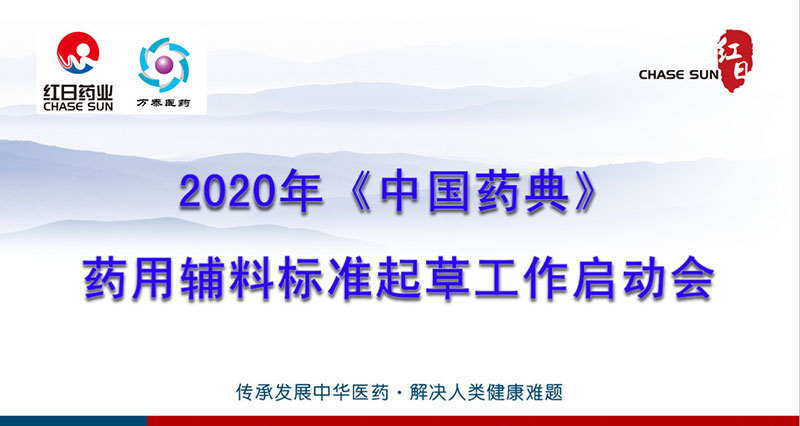 红日药业
CHASE SUN

万泰医药

CHASE SUN 红日

2020年《中国药典》

药用辅料标准起草工作启动会

传承发展中华医药 · 解决人类健康难题